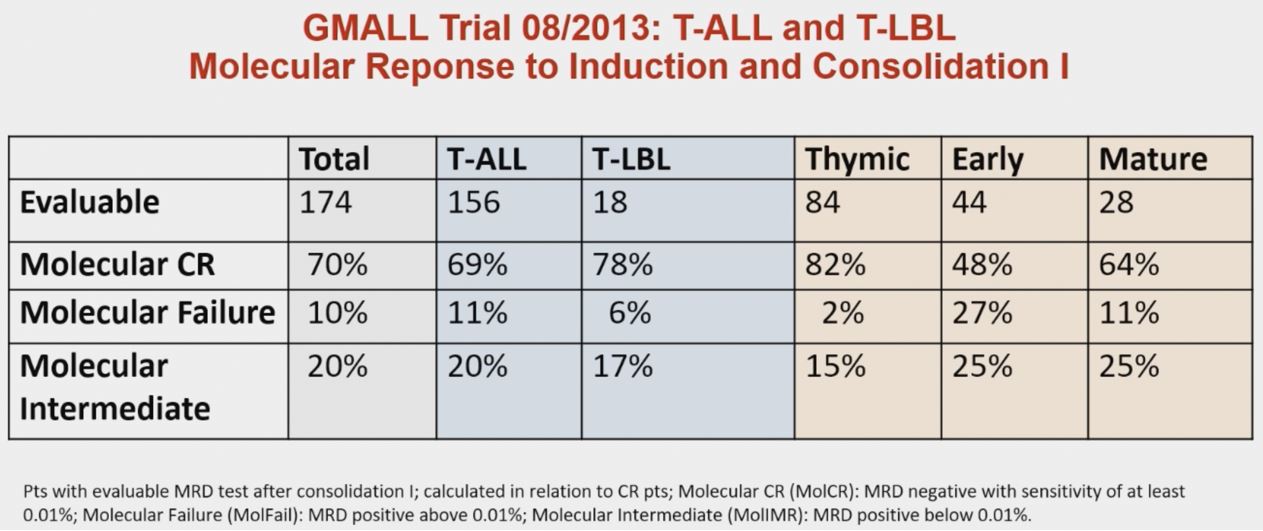 GMALL Trial 08/2013: T-ALL and T-LBL
Molecular Reponse to Induction and Consolidation I

| | Total | T-ALL | T-LBL | Thymic | Early | Mature |
|---|---|---|---|---|---|---|
| Evaluable | 174 | 156 | 18 | 84 | 44 | 28 |
| Molecular CR | 70% | 69% | 78% | 82% | 48% | 64% |
| Molecular Failure | 10% | 11% | 6% | 2% | 27% | 11% |
| Molecular Intermediate | 20% | 20% | 17% | 15% | 25% | 25% |

Pts with evaluable MRD test after consolidation I; calculated in relation to CR pts; Molecular CR (MolCR): MRD negative with sensitivity of at least 0.01%; Molecular Failure (MolFail): MRD positive above 0.01%; Molecular Intermediate (MolIMR): MRD positive below 0.01%.